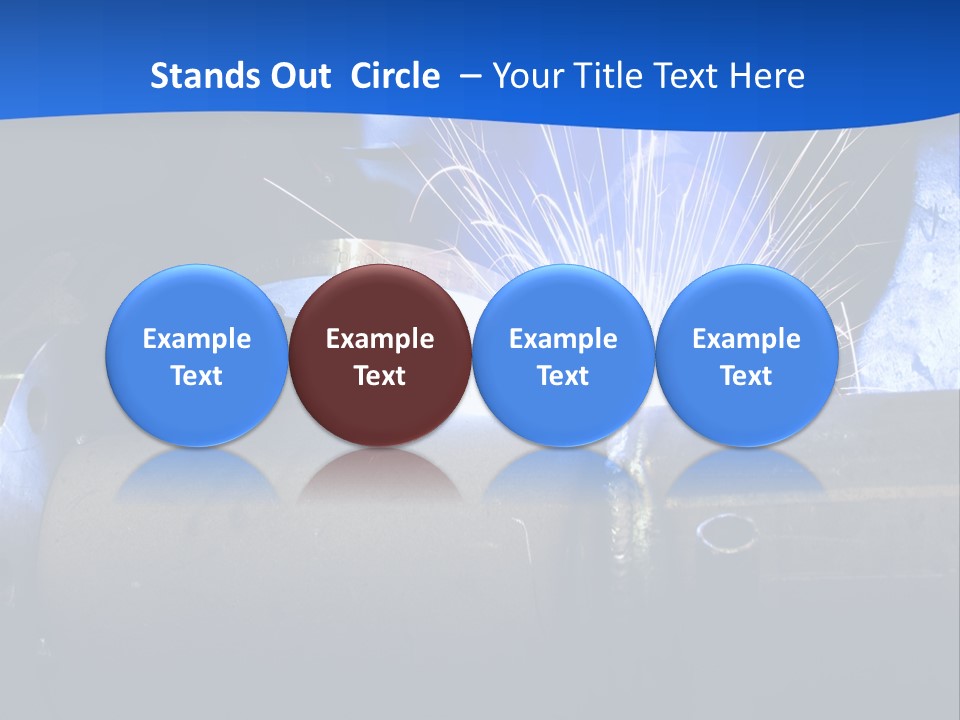 Stands Out Circle – Your Title Text Here

Example Text

Example Text

Example Text

Example Text